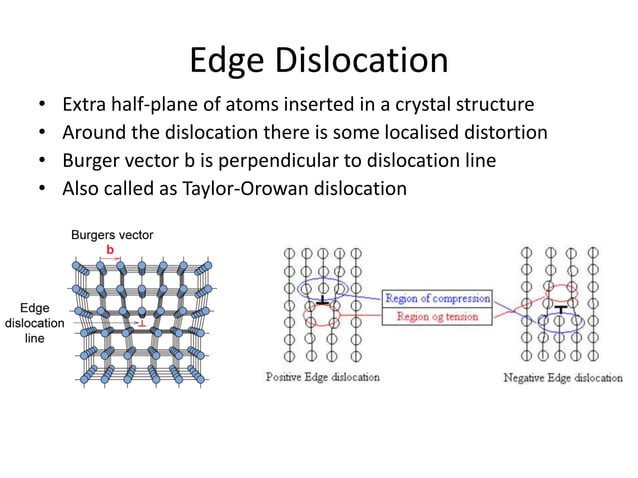 Edge Dislocation

• Extra half-plane of atoms inserted in a crystal structure
• Around the dislocation there is some localised distortion
• Burger vector b is perpendicular to dislocation line
• Also called as Taylor-Orowan dislocation

Burgers vector
b
Edge dislocation line
⊥

Region of compression
Region og tension
Positive Edge dislocation
Negative Edge dislocation